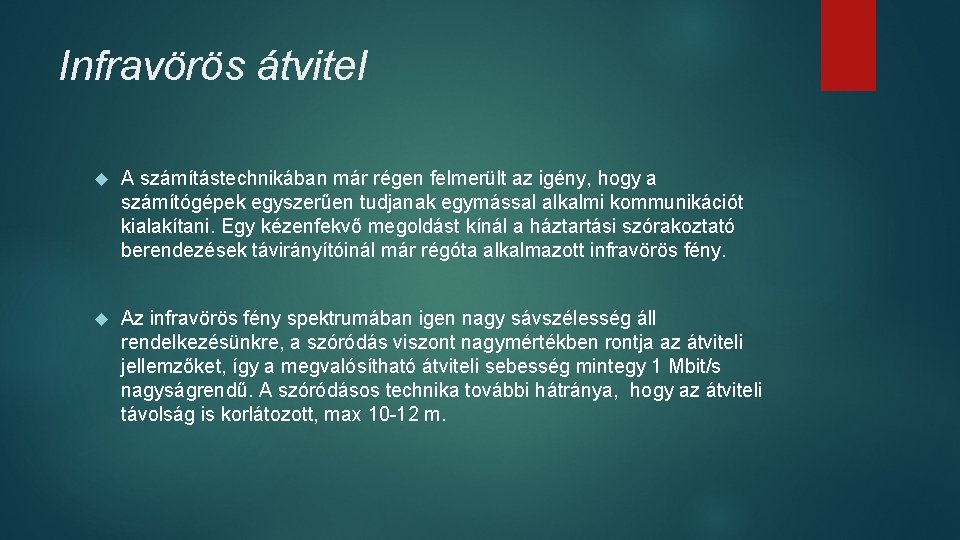 Infravörös átvitel

A számítástechnikában már régen felmerült az igény, hogy a számítógépek egyszerűen tudjanak egymással alkalmi kommunikációt kialakítani. Egy kézenfekvő megoldást kínál a háztartási szórakoztató berendezések távirányítóinál már régóta alkalmazott infravörös fény.

Az infravörös fény spektrumában igen nagy sávszélesség áll rendelkezésünkre, a szóródás viszont nagymértékben rontja az átviteli jellemzőket, így a megvalósítható átviteli sebesség mintegy 1 Mbit/s nagyságrendű. A szóródásos technika további hátránya, hogy az átviteli távolság is korlátozott, max 10-12 m.